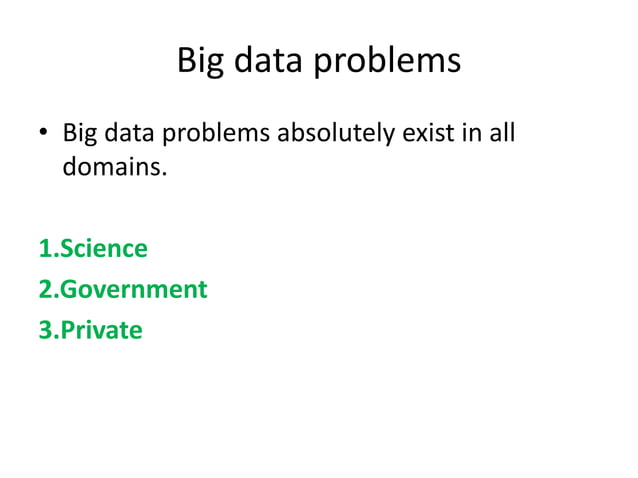 Big data problems

• Big data problems absolutely exist in all domains.

1.Science
2.Government
3.Private